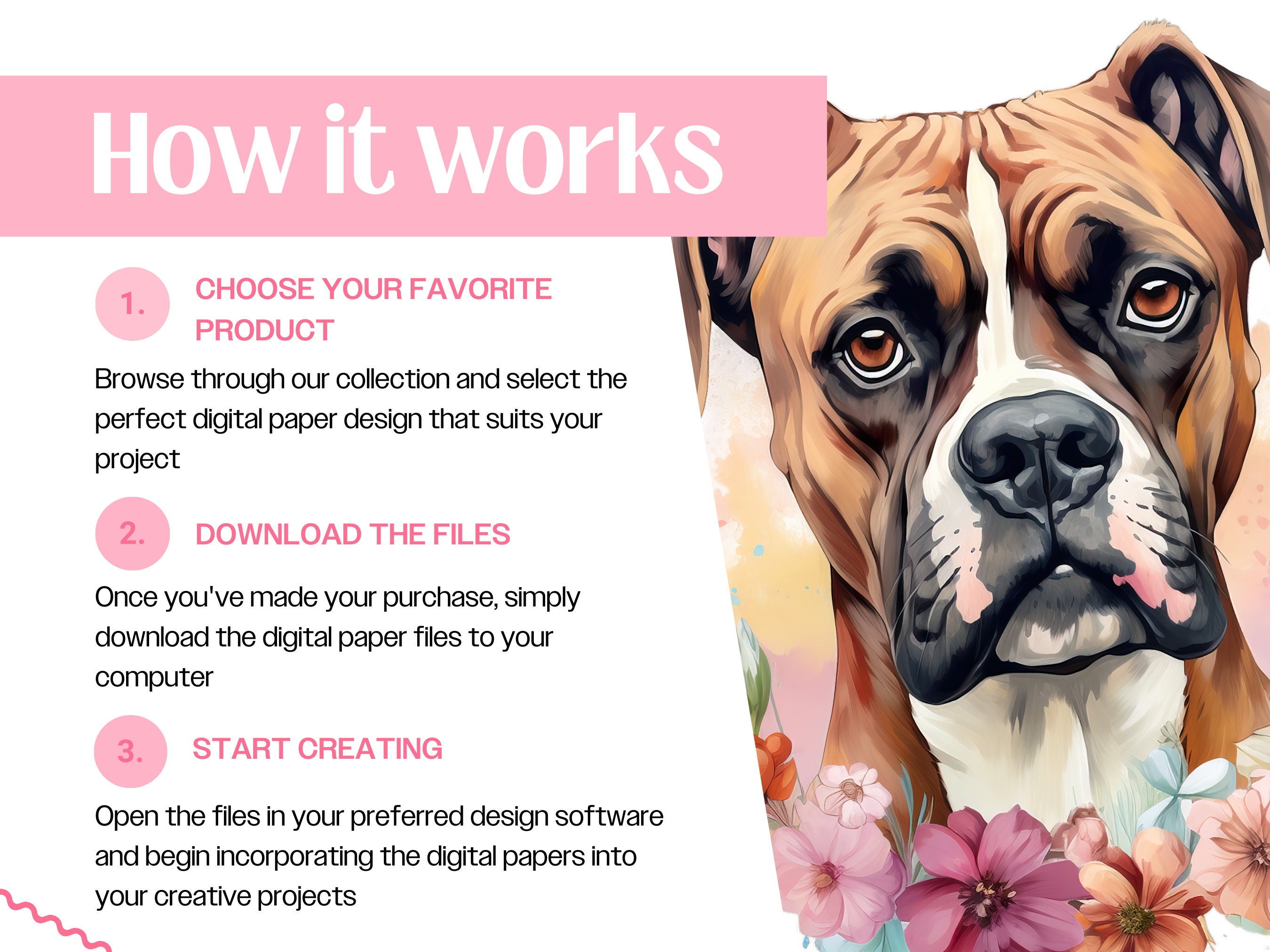 How it works

1. CHOOSE YOUR FAVORITE PRODUCT

Browse through our collection and select the perfect digital paper design that suits your project

2. DOWNLOAD THE FILES

Once you've made your purchase, simply download the digital paper files to your computer

3. START CREATING

Open the files in your preferred design software and begin incorporating the digital papers into your creative projects